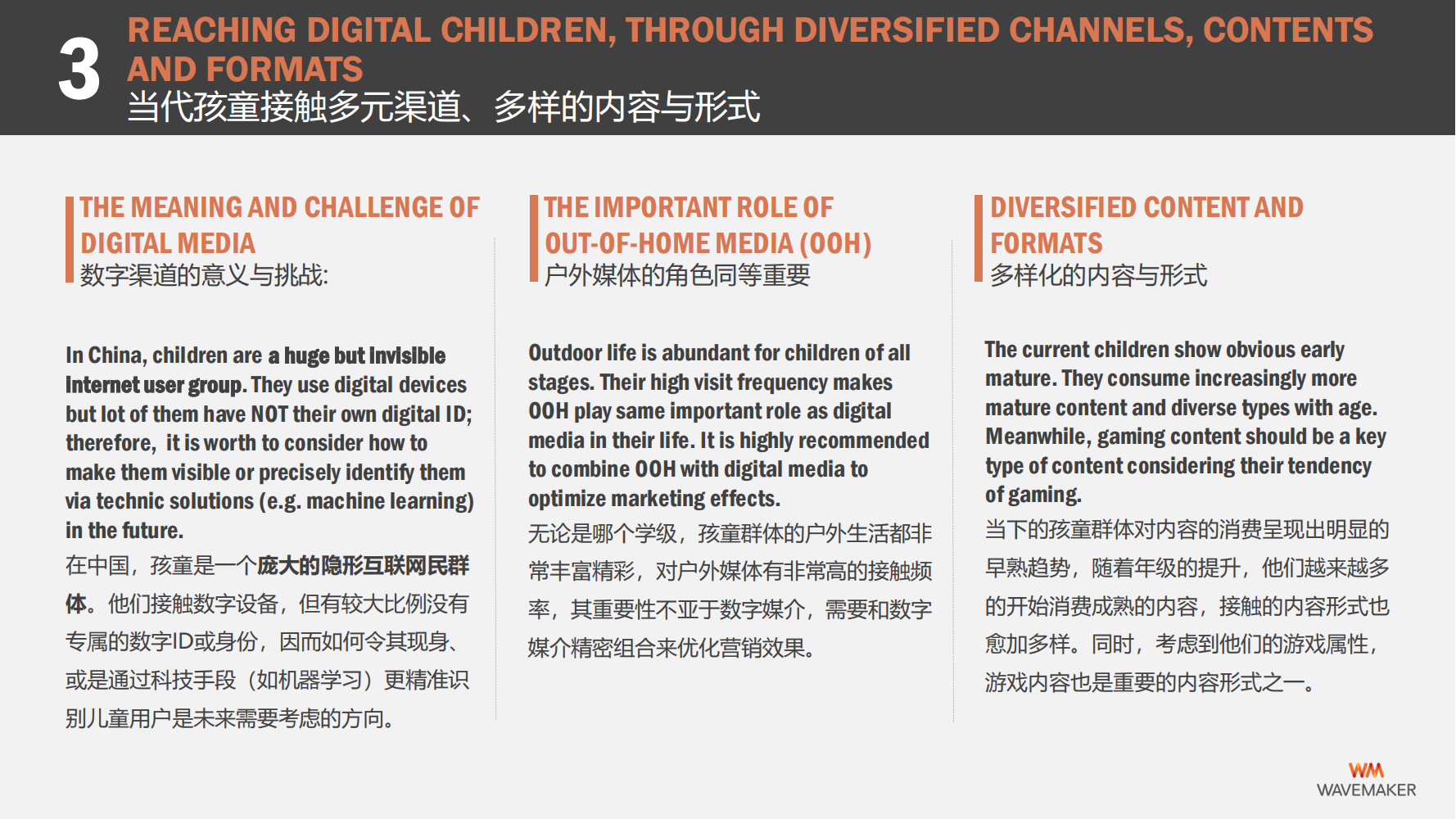 3

REACHING DIGITAL CHILDREN, THROUGH DIVERSIFIED CHANNELS, CONTENTS AND FORMATS
当代孩童接触多元渠道、多样的内容与形式

THE MEANING AND CHALLENGE OF DIGITAL MEDIA
数字渠道的意义与挑战:

In China, children are a huge but invisible Internet user group. They use digital devices but lot of them have NOT their own digital ID; therefore, it is worth to consider how to make them visible or precisely identify them via technic solutions (e.g. machine learning) in the future.
在中国，孩童是一个庞大的隐形互联网民群体。他们接触数字设备，但有较大比例没有专属的数字ID或身份，因而如何令其现身、或是通过科技手段（如机器学习）更精准识别儿童用户是未来需要考虑的方向。

THE IMPORTANT ROLE OF OUT-OF-HOME MEDIA (OOH)
户外媒体的角色同等重要

Outdoor life is abundant for children of all stages. Their high visit frequency makes OOH play same important role as digital media in their life. It is highly recommended to combine OOH with digital media to optimize marketing effects.
无论是哪个学级，孩童群体的户外生活都非常丰富精彩，对户外媒体有非常高的接触频率，其重要性不亚于数字媒介，需要和数字媒介精密组合来优化营销效果。

DIVERSIFIED CONTENT AND FORMATS
多样化的内容与形式

The current children show obvious early mature. They consume increasingly more mature content and diverse types with age. Meanwhile, gaming content should be a key type of content considering their tendency of gaming.
当下的孩童群体对内容的消费呈现出明显的早熟趋势，随着年级的提升，他们越来越多的开始消费成熟的内容，接触的内容形式也愈加多样。同时，考虑到他们的游戏属性，游戏内容也是重要的内容形式之一。

WM
WAVEMAKER